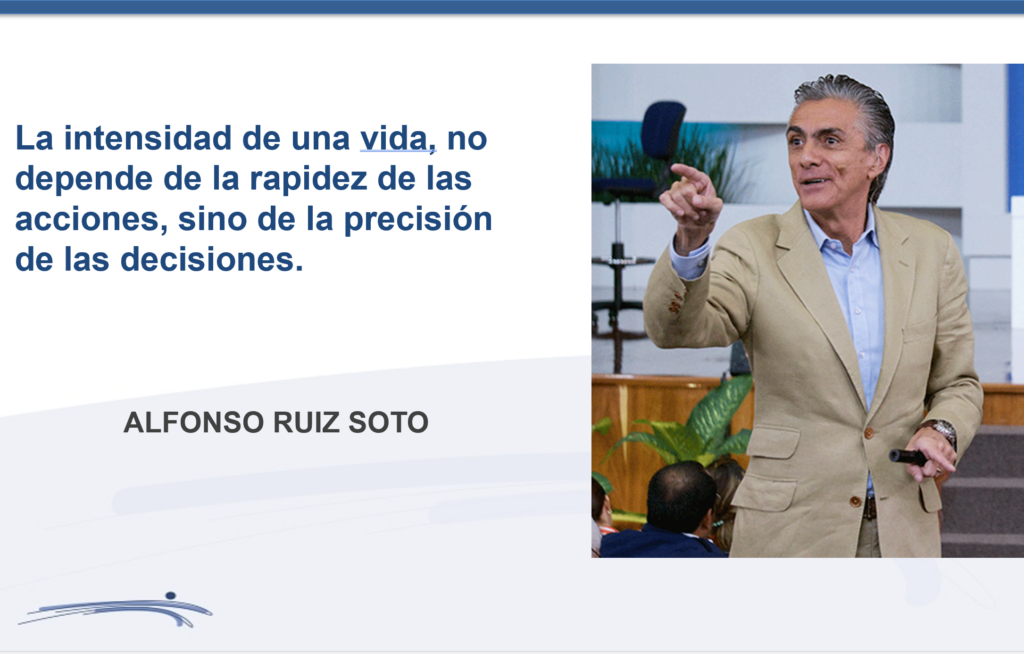 La intensidad de una vida, no depende de la rapidez de las acciones, sino de la precisión de las decisiones.

ALFONSO RUIZ SOTO